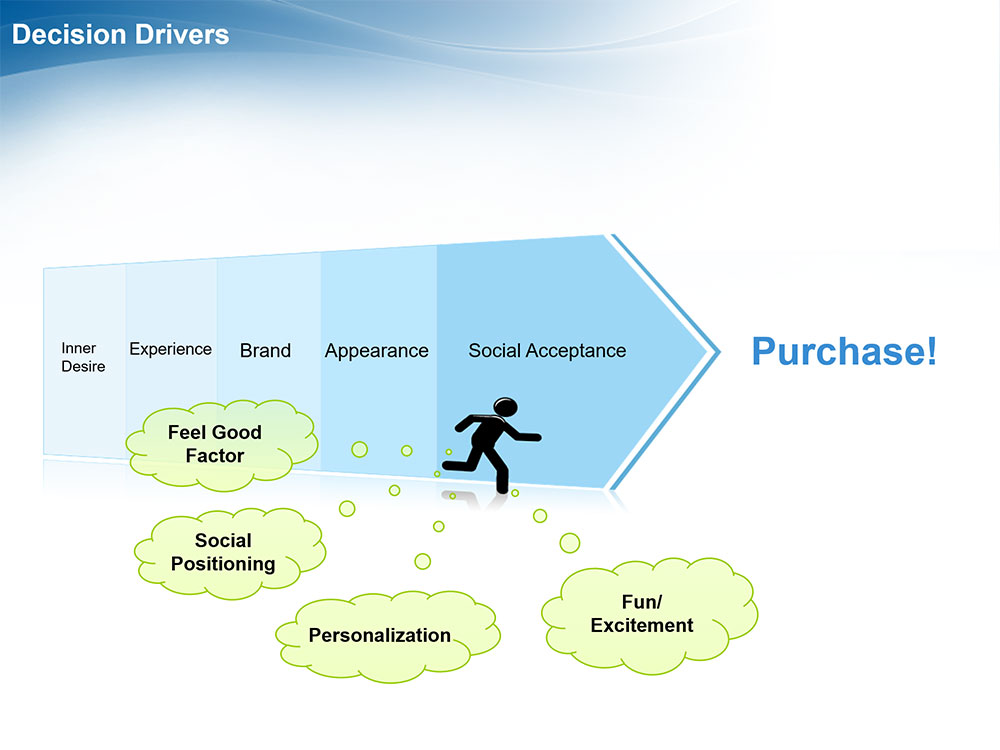 Decision Drivers

Inner Desire

Experience

Brand

Appearance

Social Acceptance

Purchase!

Feel Good Factor

Social Positioning

Personalization

Fun/ Excitement